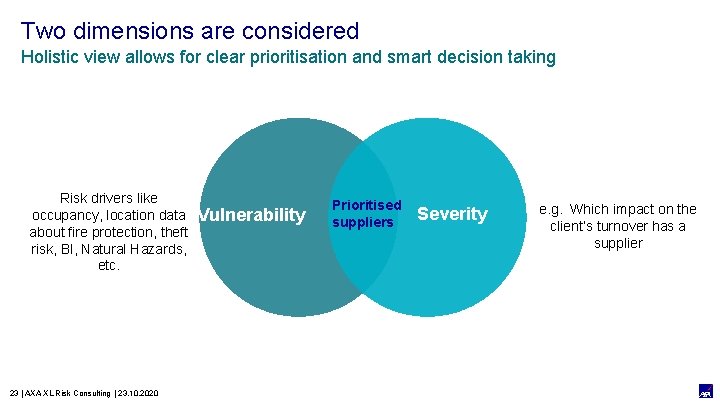 Two dimensions are considered
Holistic view allows for clear prioritisation and smart decision taking

Risk drivers like occupancy, location data about fire protection, theft risk, BI, Natural Hazards, etc.

Vulnerability

Prioritised suppliers

Severity

e.g. Which impact on the client's turnover has a supplier

23 | AXA XL Risk Consulting | 23.10.2020

AXA